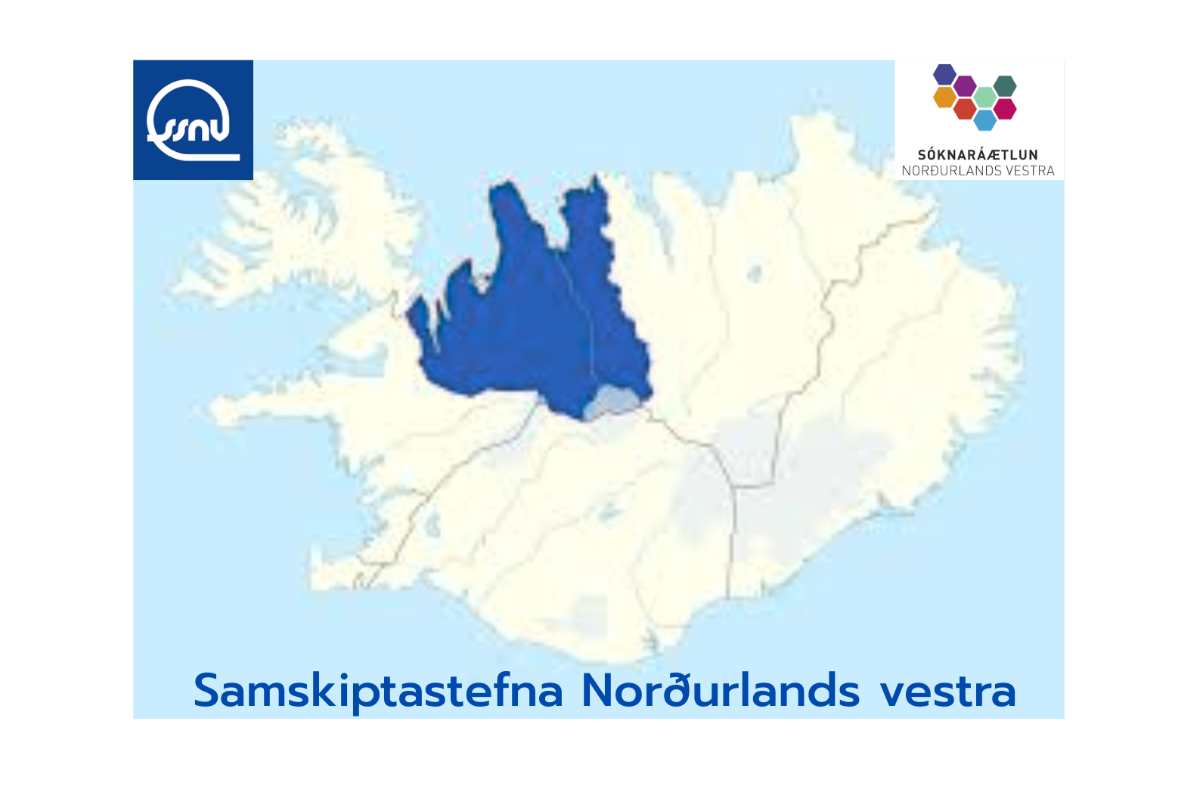 ssnv

SÓKNARÁÆTLUN
NORÐURLANDS VESTRA

Samskiptastefna Norðurlands vestra